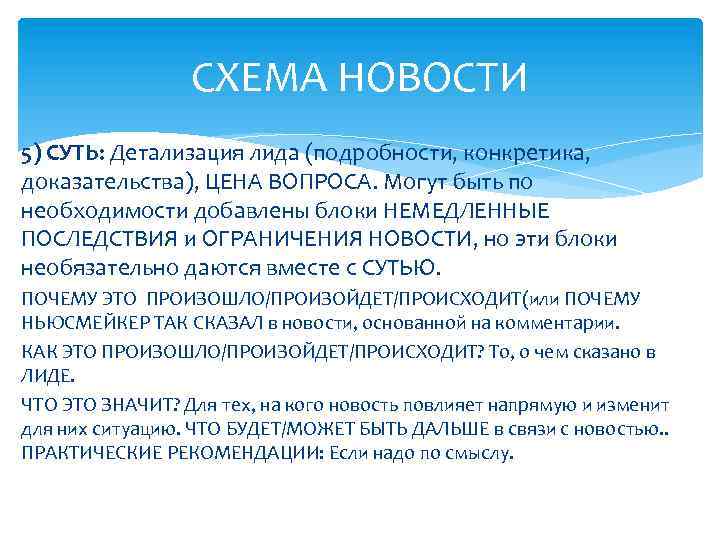 СХЕМА НОВОСТИ

5) СУТЬ: Детализация лида (подробности, конкретика, доказательства), ЦЕНА ВОПРОСА. Могут быть по необходимости добавлены блоки НЕМЕДЛЕННЫЕ ПОСЛЕДСТВИЯ и ОГРАНИЧЕНИЯ НОВОСТИ, но эти блоки необязательно даются вместе с СУТЬЮ.

ПОЧЕМУ ЭТО ПРОИЗОШЛО/ПРОИЗОЙДЕТ/ПРОИСХОДИТ(или ПОЧЕМУ НЬЮСМЕЙКЕР ТАК СКАЗАЛ в новости, основанной на комментарии.

КАК ЭТО ПРОИЗОШЛО/ПРОИЗОЙДЕТ/ПРОИСХОДИТ? То, о чем сказано в ЛИДЕ.

ЧТО ЭТО ЗНАЧИТ? Для тех, на кого новость повлияет напрямую и изменит для них ситуацию. ЧТО БУДЕТ/МОЖЕТ БЫТЬ ДАЛЬШЕ в связи с новостью.. ПРАКТИЧЕСКИЕ РЕКОМЕНДАЦИИ: Если надо по смыслу.